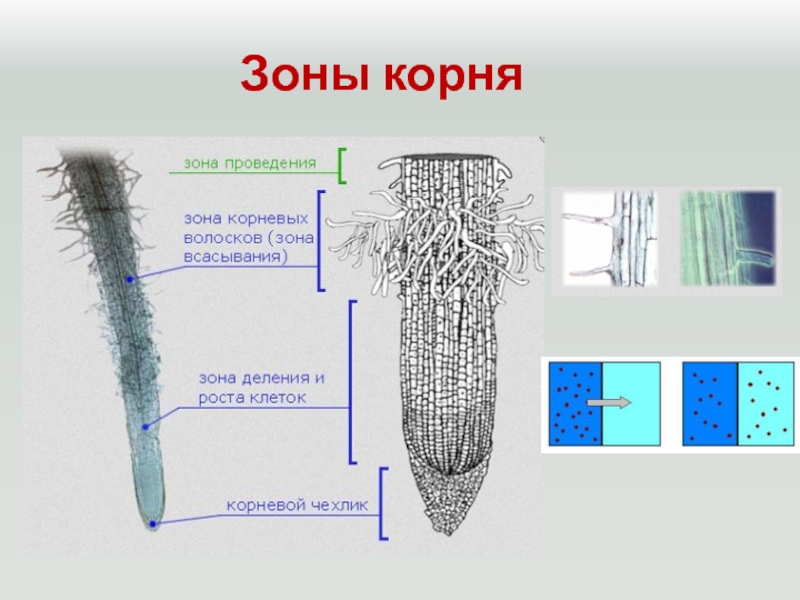 Зоны корня

зона проведения

зона корневых волосков (зона всасывания)

зона деления и роста клеток

корневой чехлик